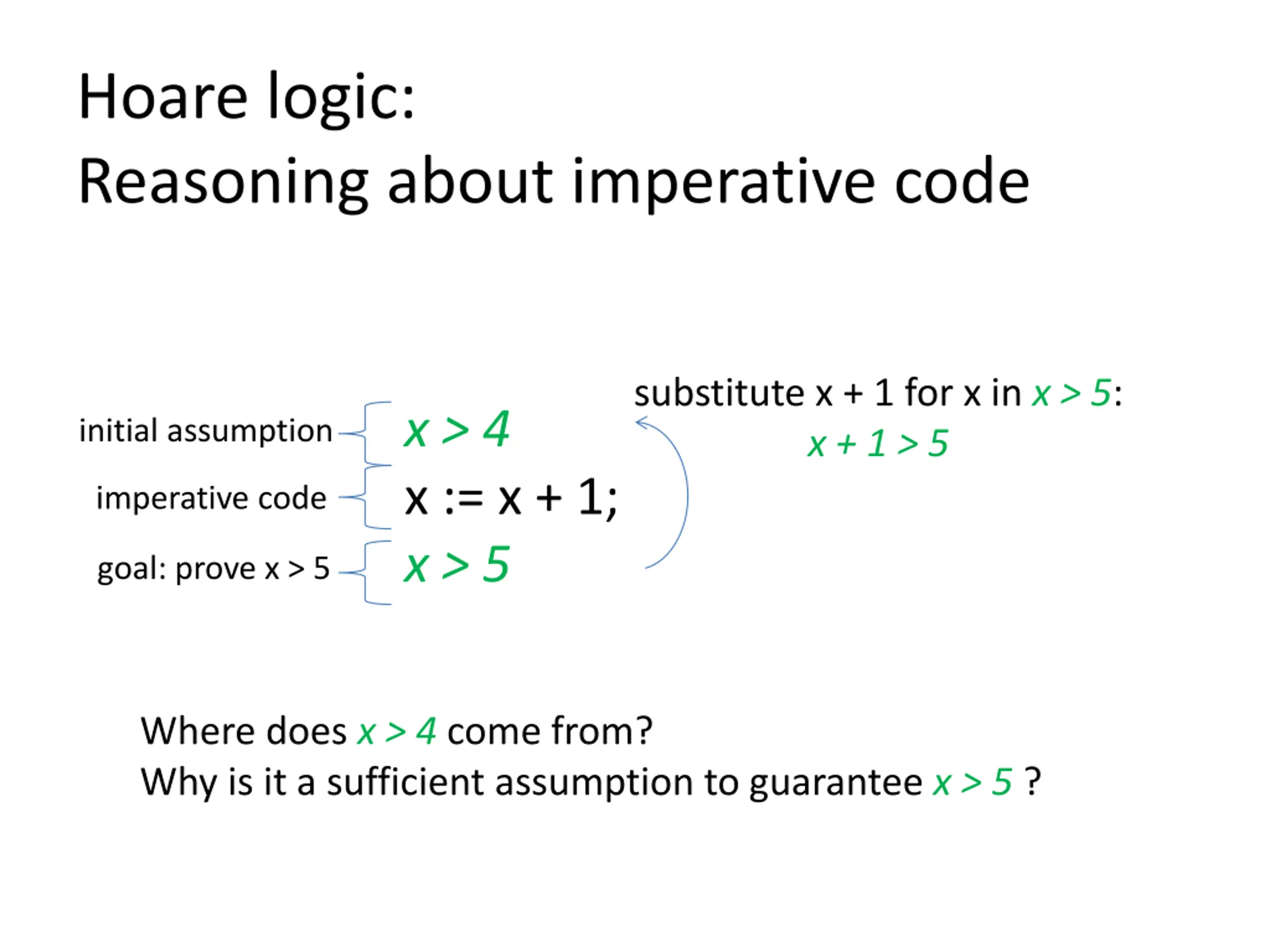 Hoare logic:
Reasoning about imperative code

initial assumption $x > 4$

imperative code x := x + 1;

goal: prove x > 5 $x > 5$

substitute x + 1 for x in $x > 5$:
$x + 1 > 5$

Where does $x > 4$ come from?
Why is it a sufficient assumption to guarantee $x > 5$ ?